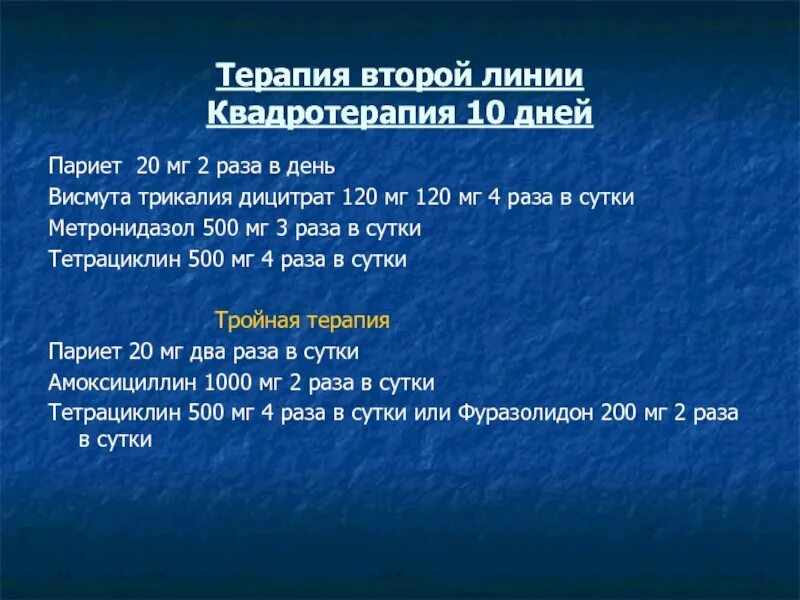 Терапия второй линии
Квадротерапия 10 дней

Париет 20 мг 2 раза в день
Висмута трикалия дицитрат 120 мг 120 мг 4 раза в сутки
Метронидазол 500 мг 3 раза в сутки
Тетрациклин 500 мг 4 раза в сутки

Тройная терапия
Париет 20 мг два раза в сутки
Амоксициллин 1000 мг 2 раза в сутки
Тетрациклин 500 мг 4 раза в сутки или Фуразолидон 200 мг 2 раза в сутки